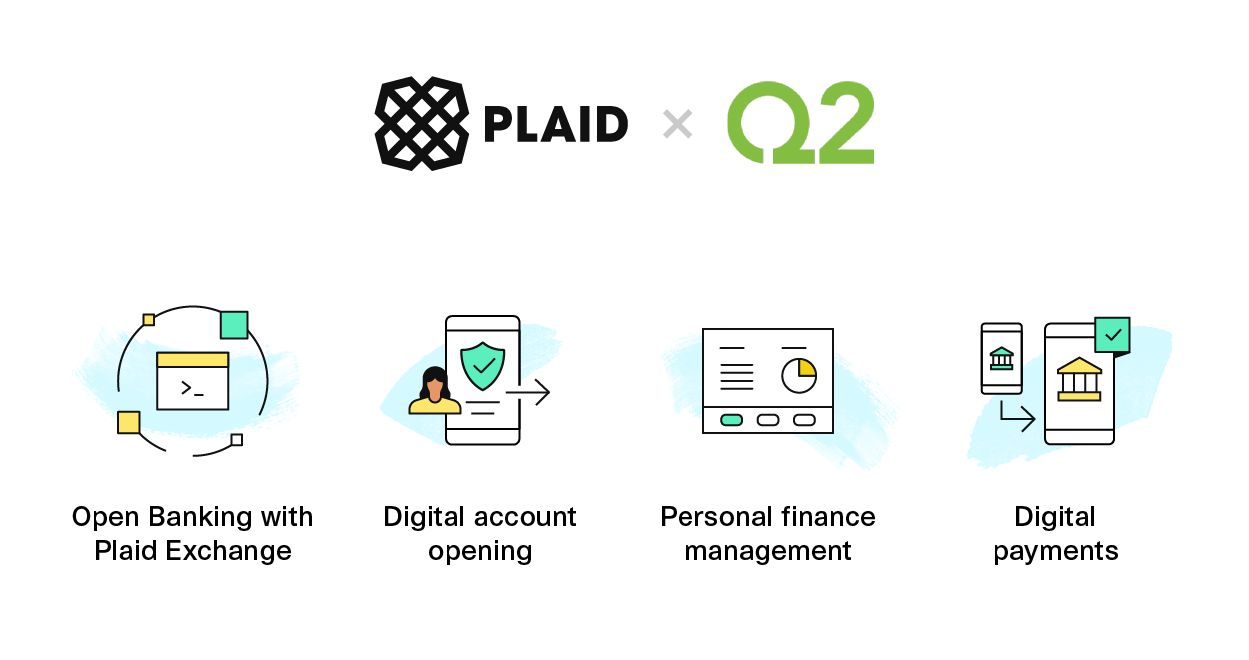 PLAID × Q2

>_

Open Banking with Plaid Exchange

Digital account opening

Personal finance management

Digital payments